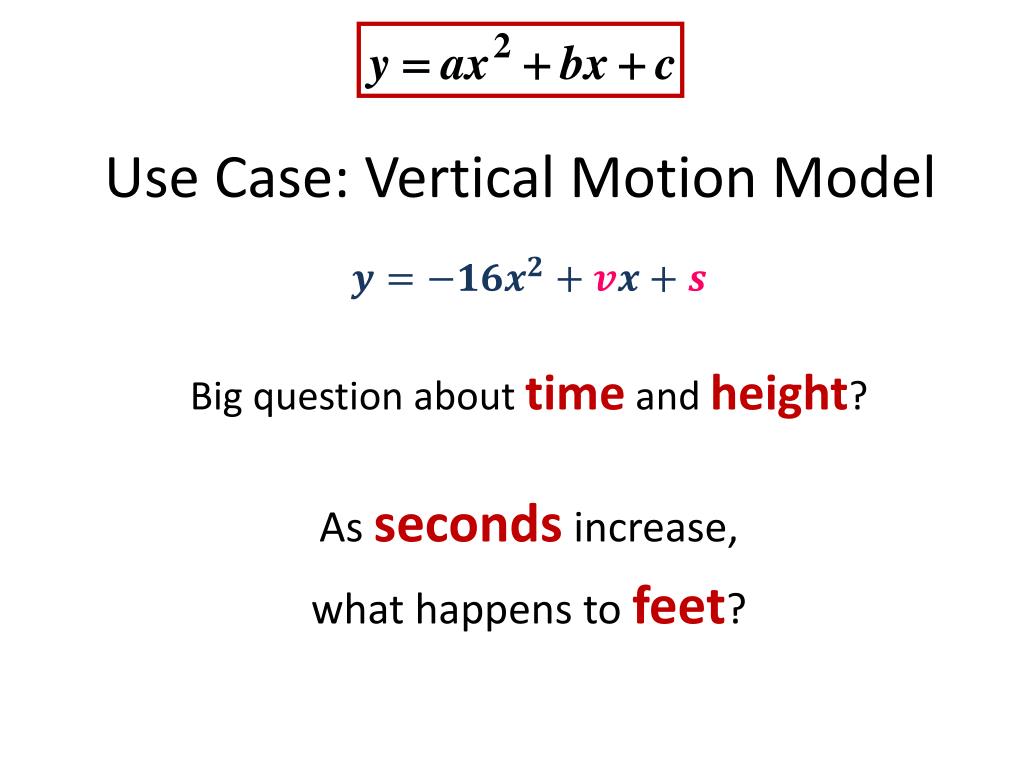 $y = ax^2 + bx + c$

Use Case: Vertical Motion Model

$y = -16x^2 + vx + s$

Big question about time and height?

As seconds increase,

what happens to feet?